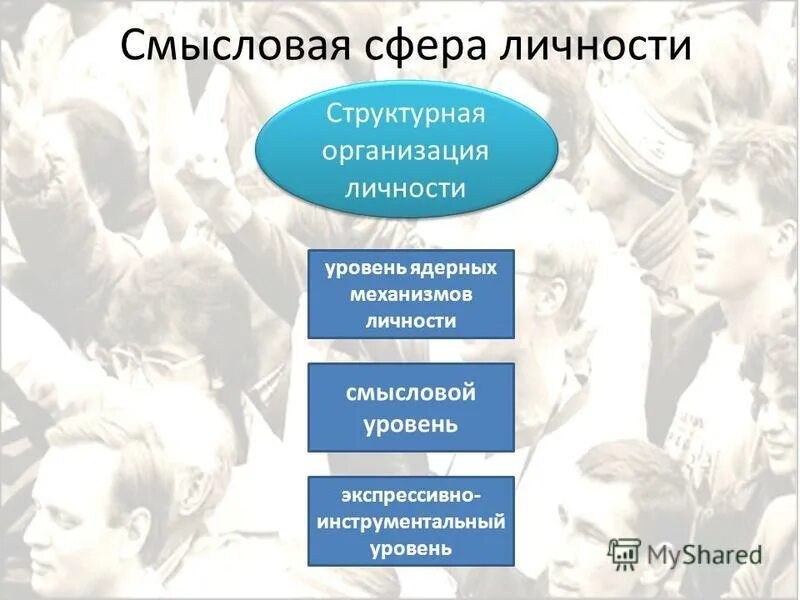 Смысловая сфера личности

Структурная организация личности

уровень ядерных механизмов личности

смысловой уровень

экспрессивно-инструментальный уровень

MyShared